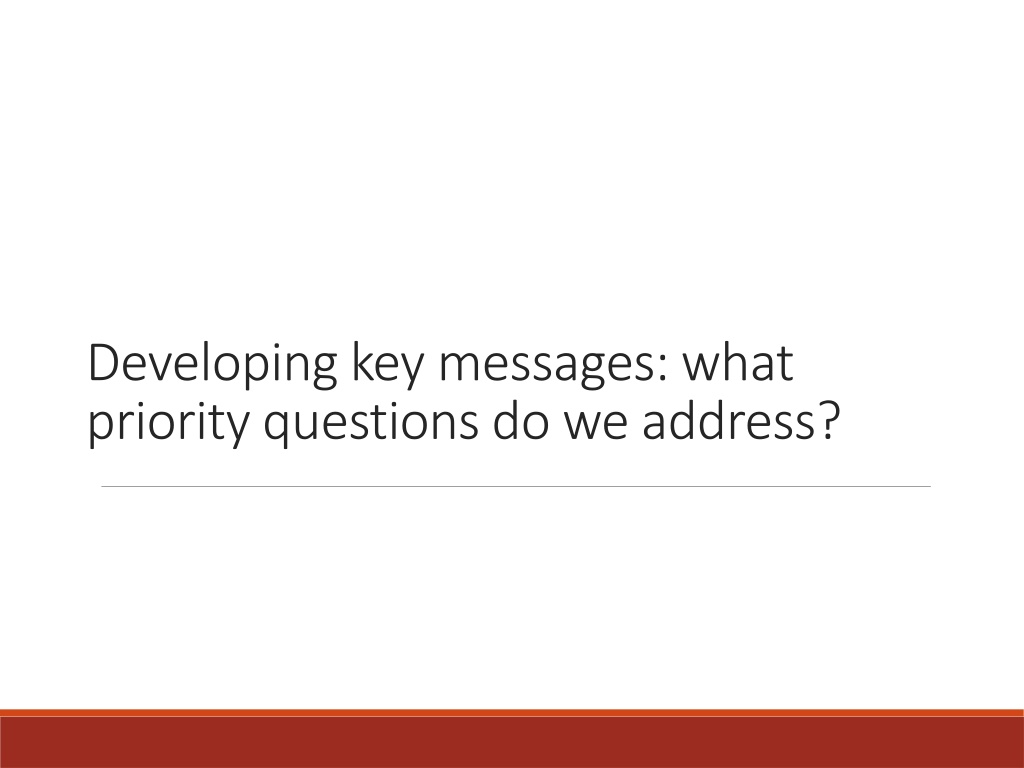 Developing key messages: what priority questions do we address?